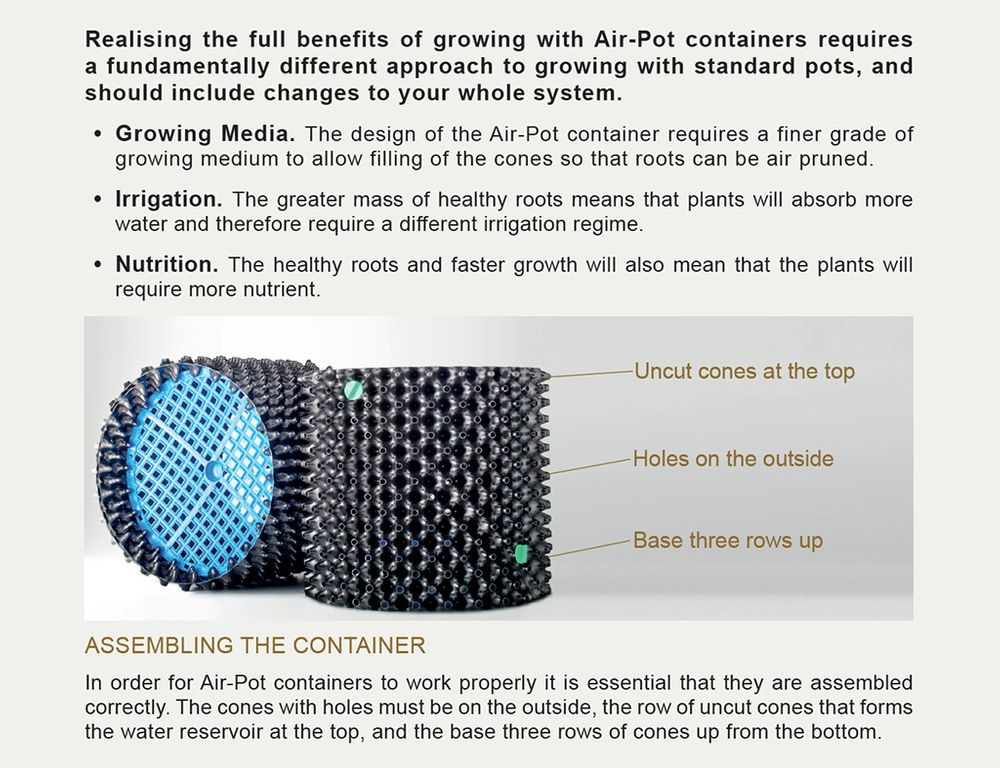 Realising the full benefits of growing with Air-Pot containers requires a fundamentally different approach to growing with standard pots, and should include changes to your whole system.

• Growing Media. The design of the Air-Pot container requires a finer grade of growing medium to allow filling of the cones so that roots can be air pruned.

• Irrigation. The greater mass of healthy roots means that plants will absorb more water and therefore require a different irrigation regime.

• Nutrition. The healthy roots and faster growth will also mean that the plants will require more nutrient.

Uncut cones at the top

Holes on the outside

Base three rows up

ASSEMBLING THE CONTAINER

In order for Air-Pot containers to work properly it is essential that they are assembled correctly. The cones with holes must be on the outside, the row of uncut cones that forms the water reservoir at the top, and the base three rows of cones up from the bottom.